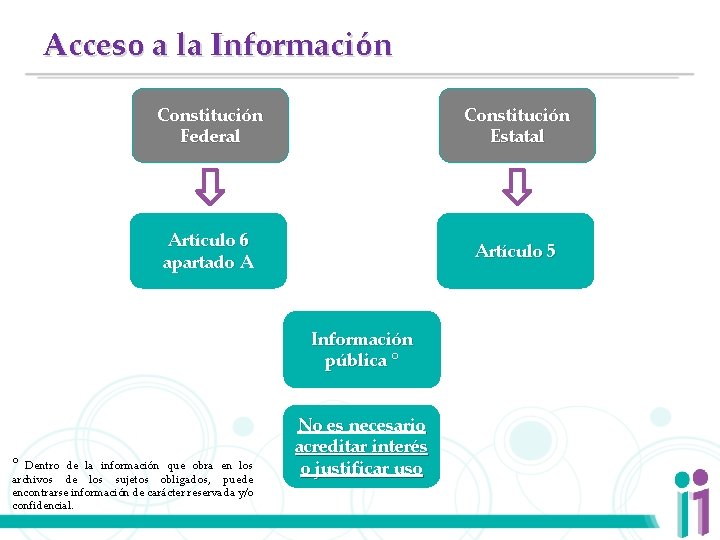 Acceso a la Información

Constitución Federal

Artículo 6 apartado A

Constitución Estatal

Artículo 5

Información pública °

No es necesario acreditar interés o justificar uso

° Dentro de la información que obra en los archivos de los sujetos obligados, puede encontrarse información de carácter reservada y/o confidencial.